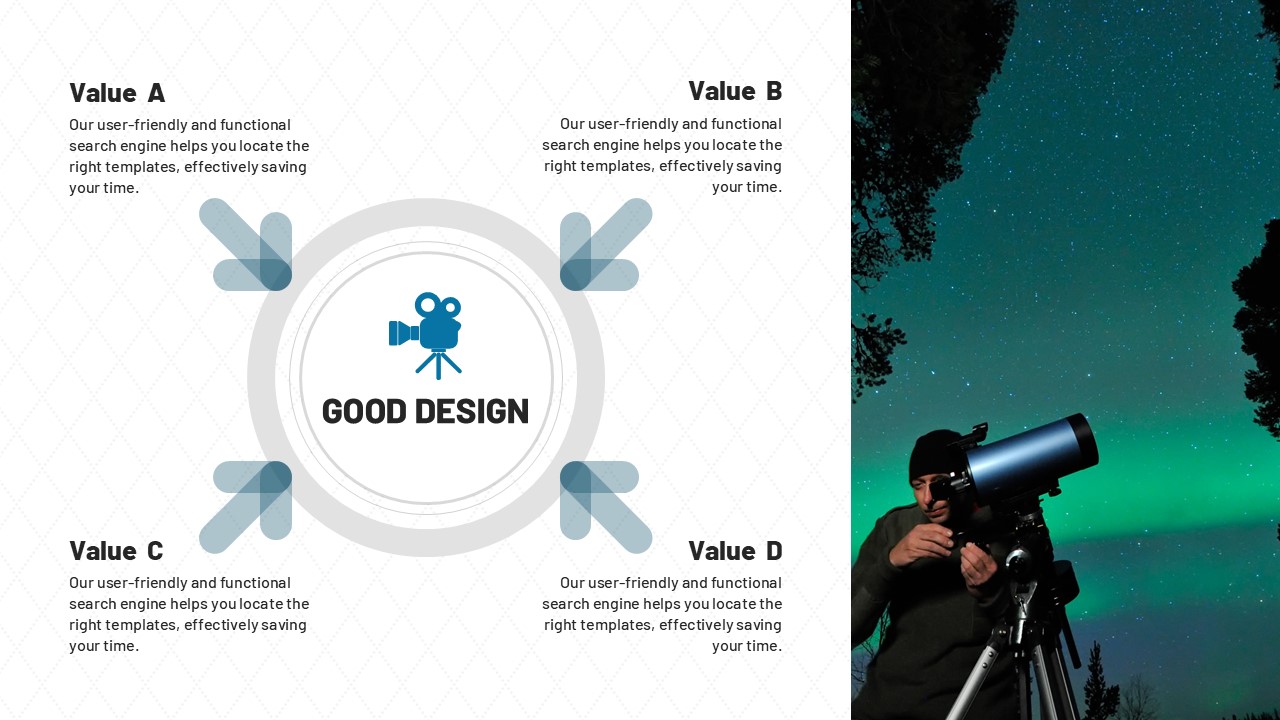 Value A

Our user-friendly and functional search engine helps you locate the right templates, effectively saving your time.

Value B

Our user-friendly and functional search engine helps you locate the right templates, effectively saving your time.

GOOD DESIGN

Value C

Our user-friendly and functional search engine helps you locate the right templates, effectively saving your time.

Value D

Our user-friendly and functional search engine helps you locate the right templates, effectively saving your time.